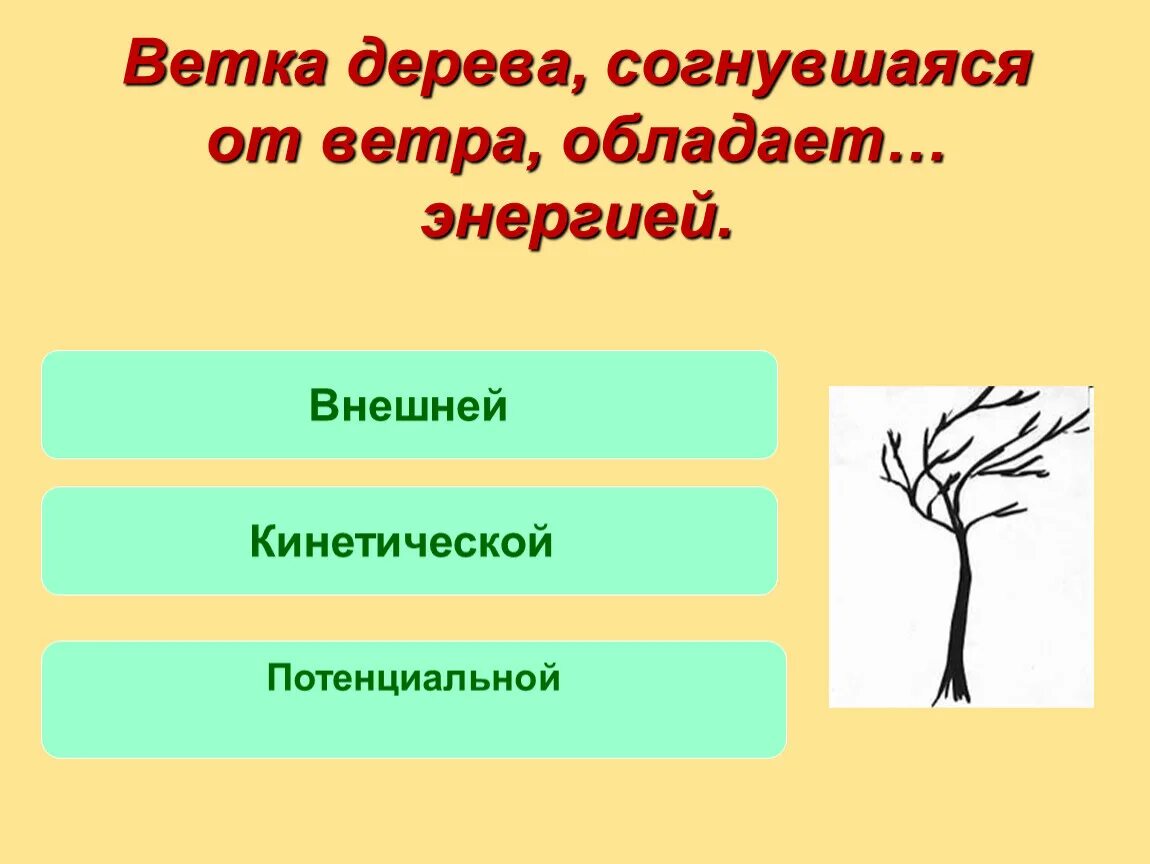 Ветка дерева, согнувшаяся от ветра, обладает… энергией.

Внешней

Кинетической

Потенциальной